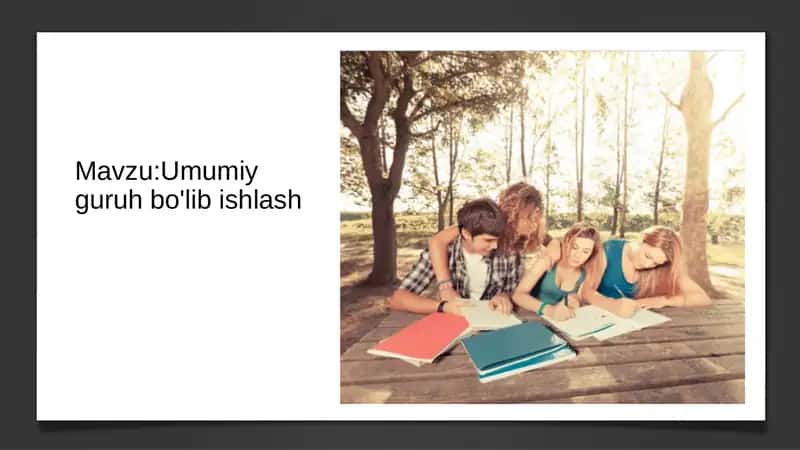 Mavzu:Umumiy guruh bo'lib ishlash